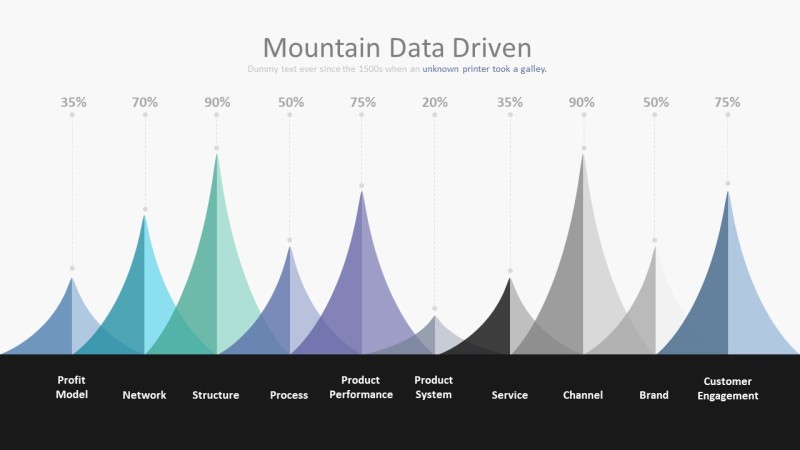 Mountain Data Driven

Dummy text ever since the 1500s when an unknown printer took a galley.

35%
70%
90%
50%
75%
20%
35%
90%
50%
75%

Profit Model
Network
Structure
Process
Product Performance
Product System
Service
Channel
Brand
Customer Engagement